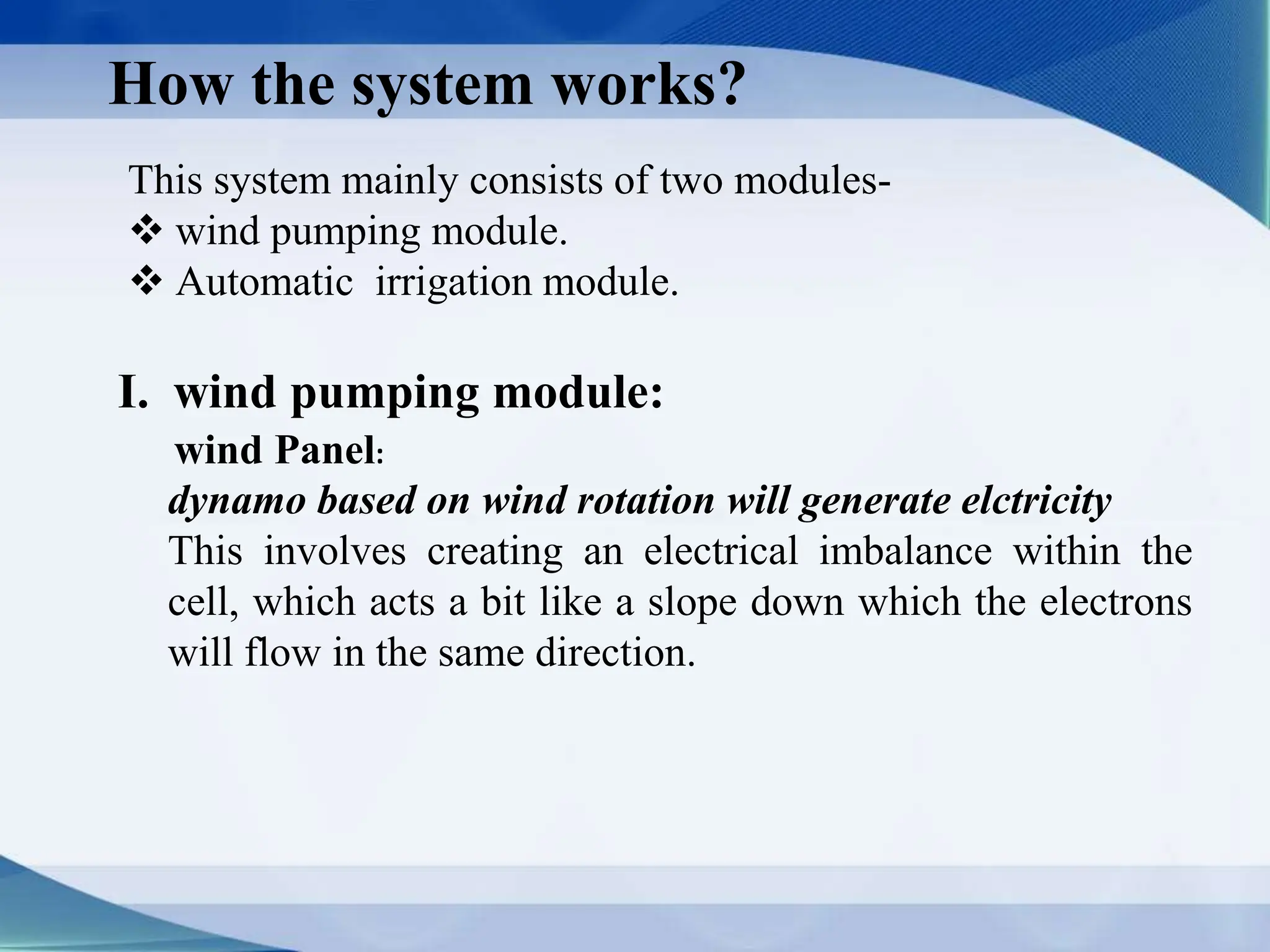 How the system works?

This system mainly consists of two modules-
❖ wind pumping module.
❖ Automatic irrigation module.

I. wind pumping module:
wind Panel:
dynamo based on wind rotation will generate elctricity
This involves creating an electrical imbalance within the cell, which acts a bit like a slope down which the electrons will flow in the same direction.